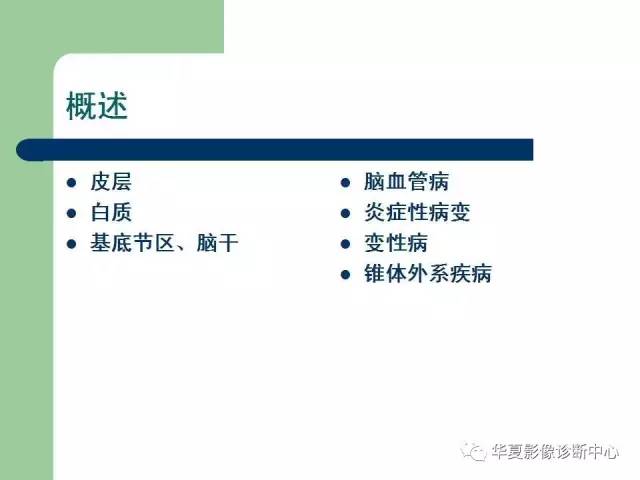 概述

- 皮层
- 白质
- 基底节区、脑干

- 脑血管病
- 炎症性病变
- 变性病
- 锥体外系疾病

华夏影像诊断中心